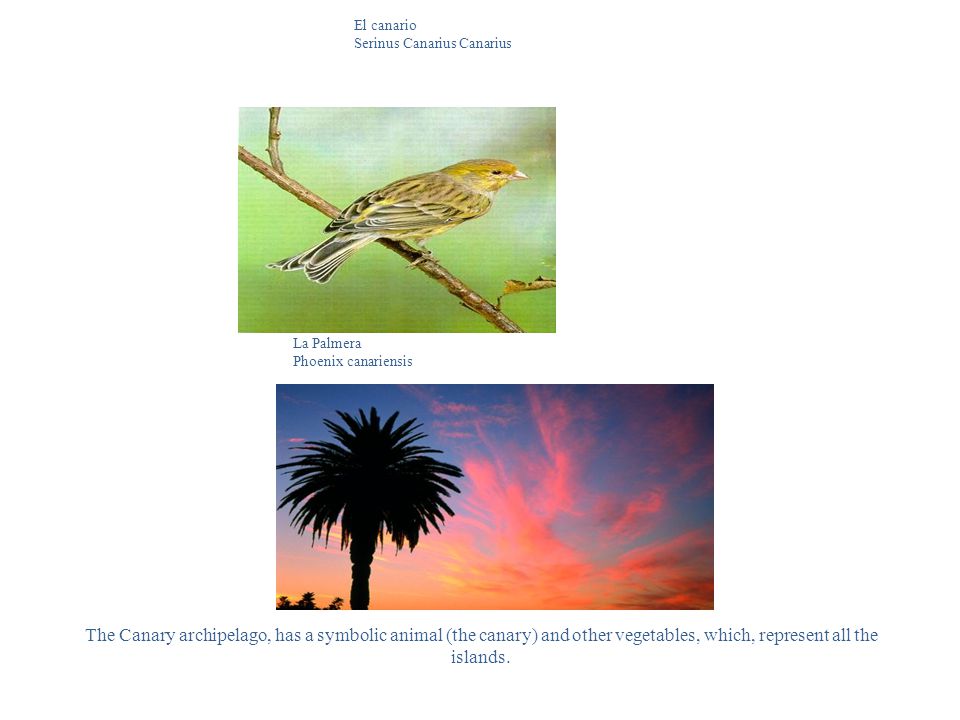 El canario
Serinus Canarius Canarius

La Palmera
Phoenix canariensis

The Canary archipelago, has a symbolic animal (the canary) and other vegetables, which, represent all the islands.